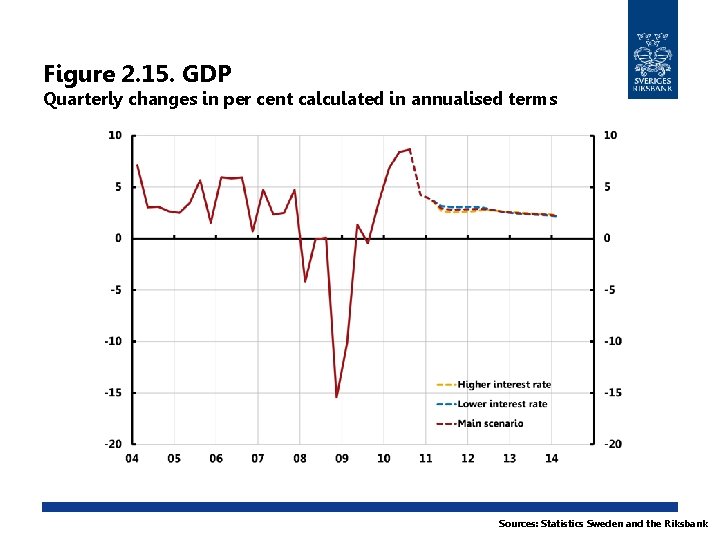 SVERIGES RIKSBANK

Figure 2.15. GDP
Quarterly changes in per cent calculated in annualised terms

10
5
0
-5
-10
-15
-20

10
5
0
-5
-10
-15
-20

04 05 06 07 08 09 10 11 12 13 14

Higher interest rate
Lower interest rate
Main scenario

Sources: Statistics Sweden and the Riksbank